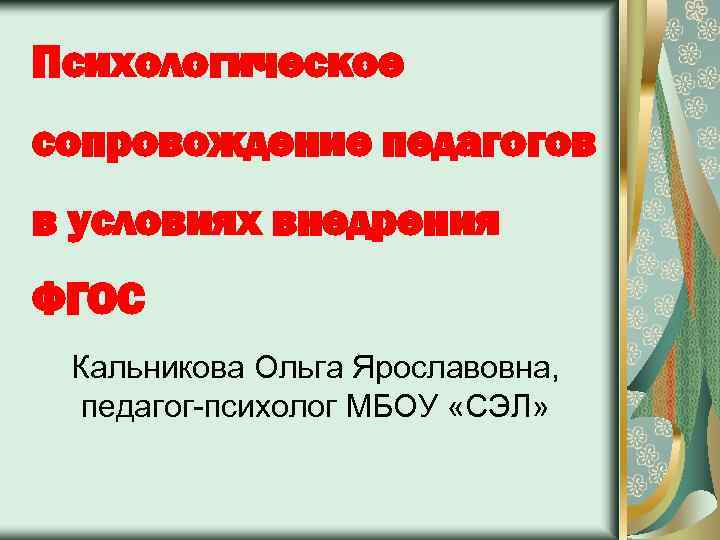 Психологическое сопровождение педагогов в условиях внедрения ФГОС

Кальникова Ольга Ярославовна, педагог-психолог МБОУ «СЭЛ»